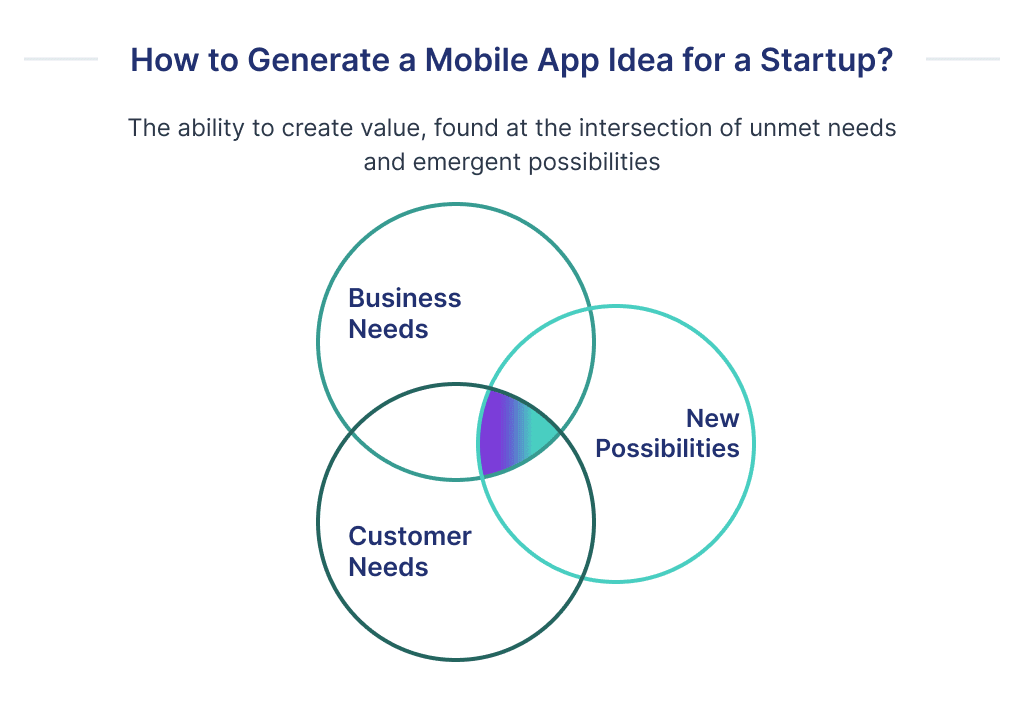 How to Generate a Mobile App Idea for a Startup?

The ability to create value, found at the intersection of unmet needs and emergent possibilities

Business Needs

New Possibilities

Customer Needs